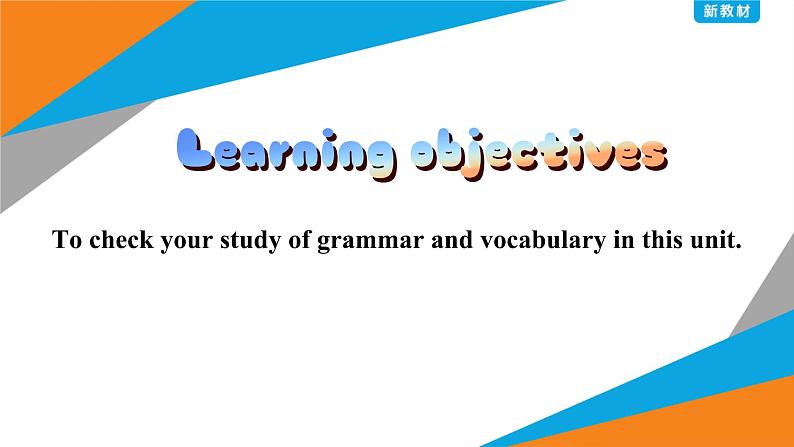 新教材

Learning objectives

To check your study of grammar and vocabulary in this unit.